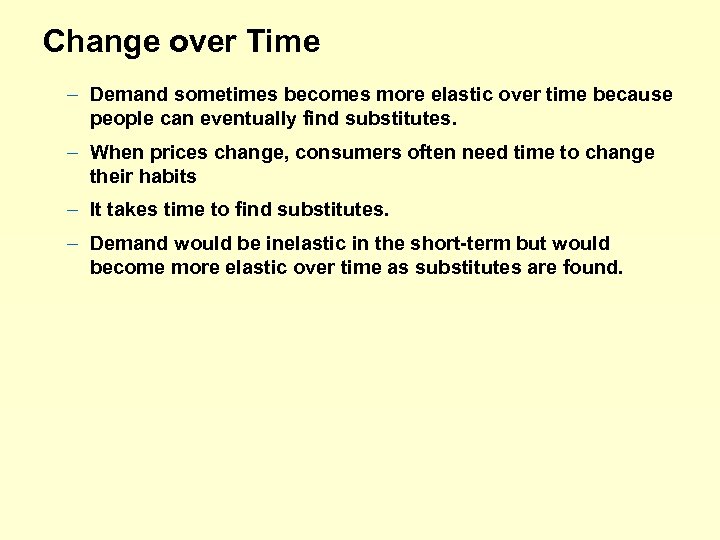 Change over Time

– Demand sometimes becomes more elastic over time because people can eventually find substitutes.

– When prices change, consumers often need time to change their habits

– It takes time to find substitutes.

– Demand would be inelastic in the short-term but would become more elastic over time as substitutes are found.